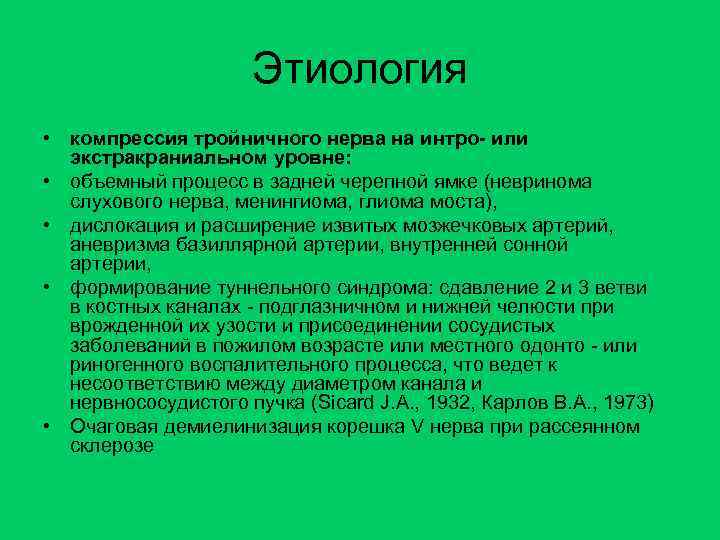 Этиология

• компрессия тройничного нерва на интро- или экстракраниальном уровне:
• объемный процесс в задней черепной ямке (невринома слухового нерва, менингиома, глиома моста),
• дислокация и расширение извитых мозжечковых артерий, аневризма базиллярной артерии, внутренней сонной артерии,
• формирование туннельного синдрома: сдавление 2 и 3 ветви в костных каналах - подглазничном и нижней челюсти при врожденной их узости и присоединении сосудистых заболеваний в пожилом возрасте или местного одонто - или риногенного воспалительного процесса, что ведет к несоответствию между диаметром канала и нервнососудистого пучка (Sicard J.A., 1932, Карлов В.А., 1973)
• Очаговая демиелинизация корешка V нерва при рассеянном склерозе